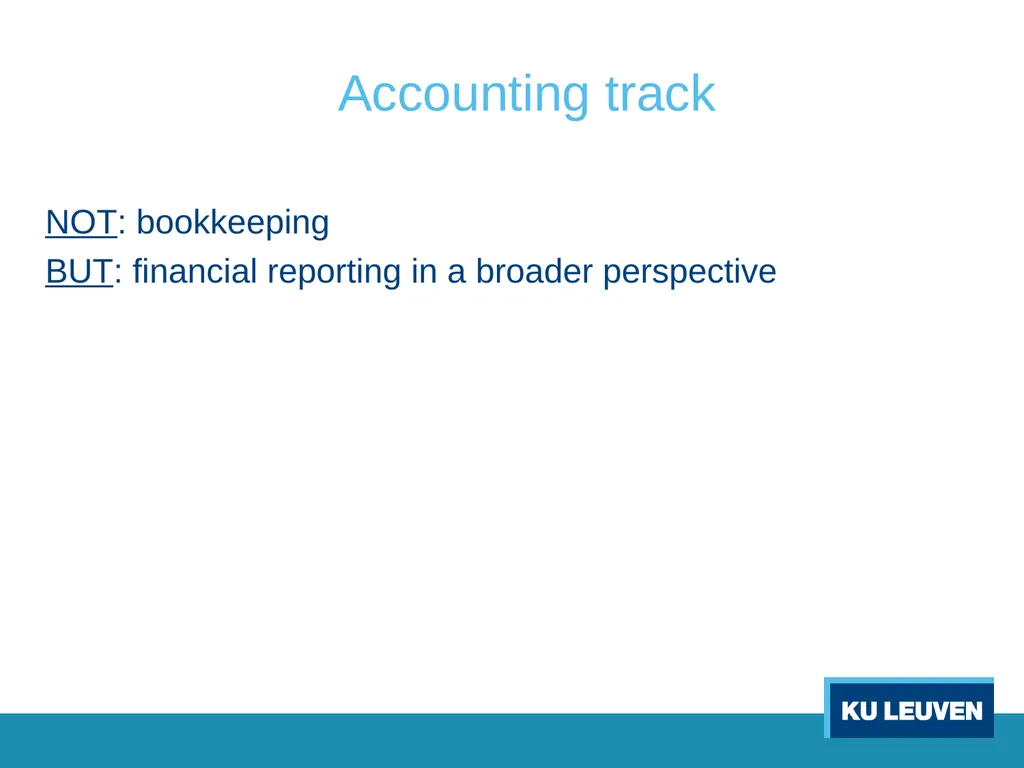 Accounting track

NOT: bookkeeping

BUT: financial reporting in a broader perspective

KU LEUVEN